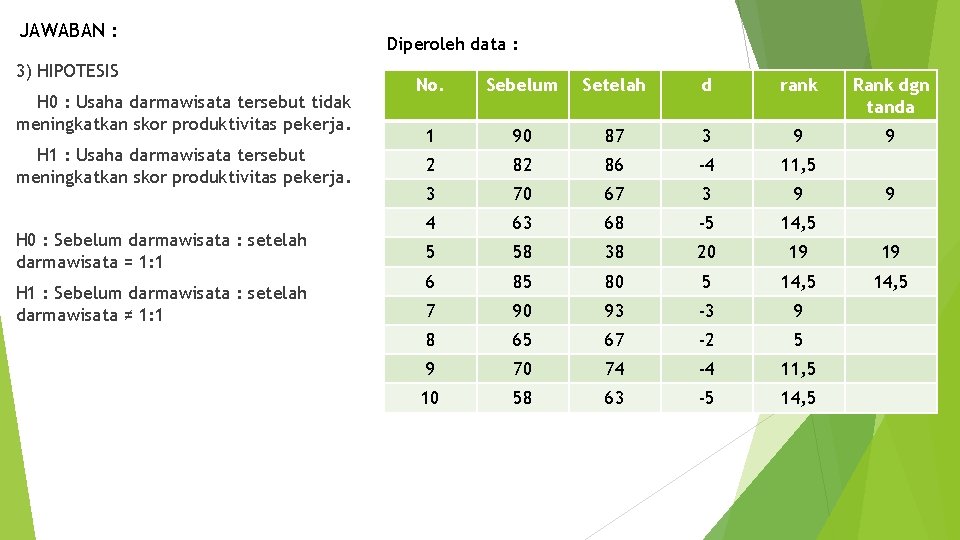 JAWABAN :

3) HIPOTESIS

H0 : Usaha darmawisata tersebut tidak meningkatkan skor produktivitas pekerja.

H1 : Usaha darmawisata tersebut meningkatkan skor produktivitas pekerja.

H0 : Sebelum darmawisata : setelah darmawisata = 1:1

H1 : Sebelum darmawisata : setelah darmawisata ≠ 1:1

Diperoleh data :

| No. | Sebelum | Setelah | d | rank | Rank dgn tanda |
|---|---|---|---|---|---|
| 1 | 90 | 87 | 3 | 9 | 9 |
| 2 | 82 | 86 | -4 | 11,5 | |
| 3 | 70 | 67 | 3 | 9 | 9 |
| 4 | 63 | 68 | -5 | 14,5 | |
| 5 | 58 | 38 | 20 | 19 | 19 |
| 6 | 85 | 80 | 5 | 14,5 | 14,5 |
| 7 | 90 | 93 | -3 | 9 | |
| 8 | 65 | 67 | -2 | 5 | |
| 9 | 70 | 74 | -4 | 11,5 | |
| 10 | 58 | 63 | -5 | 14,5 | |